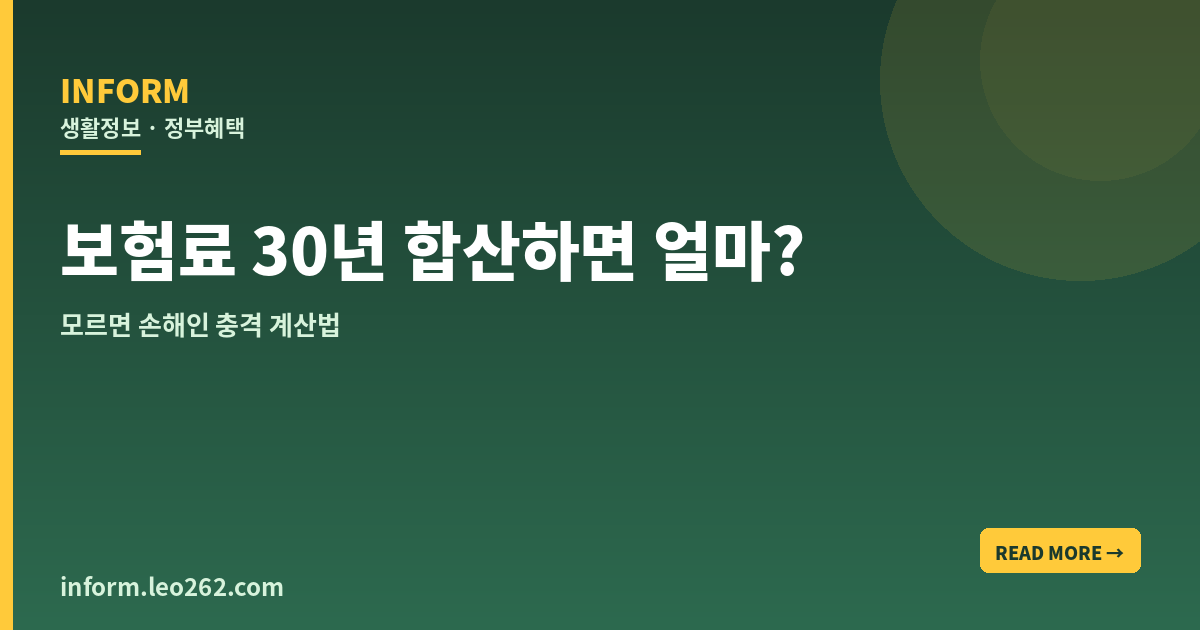 INFORM
생활정보 · 정부혜택

보험료 30년 합산하면 얼마?

모르면 손해인 충격 계산법

READ MORE →

inform.leo262.com